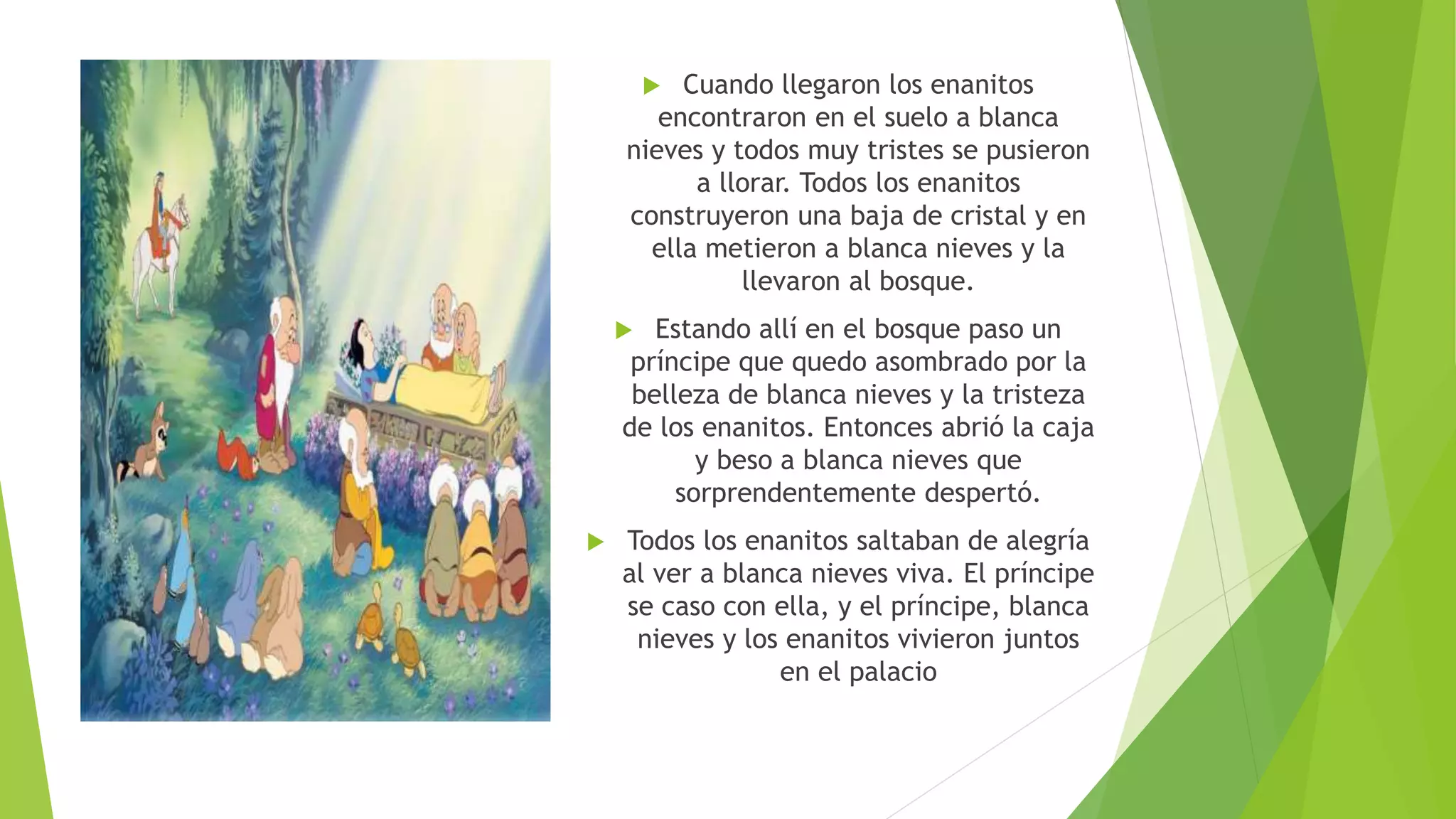 Cuando llegaron los enanitos encontraron en el suelo a blanca nieves y todos muy tristes se pusieron a llorar. Todos los enanitos construyeron una baja de cristal y en ella metieron a blanca nieves y la llevaron al bosque.

Estando allí en el bosque paso un príncipe que quedo asombrado por la belleza de blanca nieves y la tristeza de los enanitos. Entonces abrió la caja y beso a blanca nieves que sorprendentemente despertó.

Todos los enanitos saltaban de alegría al ver a blanca nieves viva. El príncipe se caso con ella, y el príncipe, blanca nieves y los enanitos vivieron juntos en el palacio